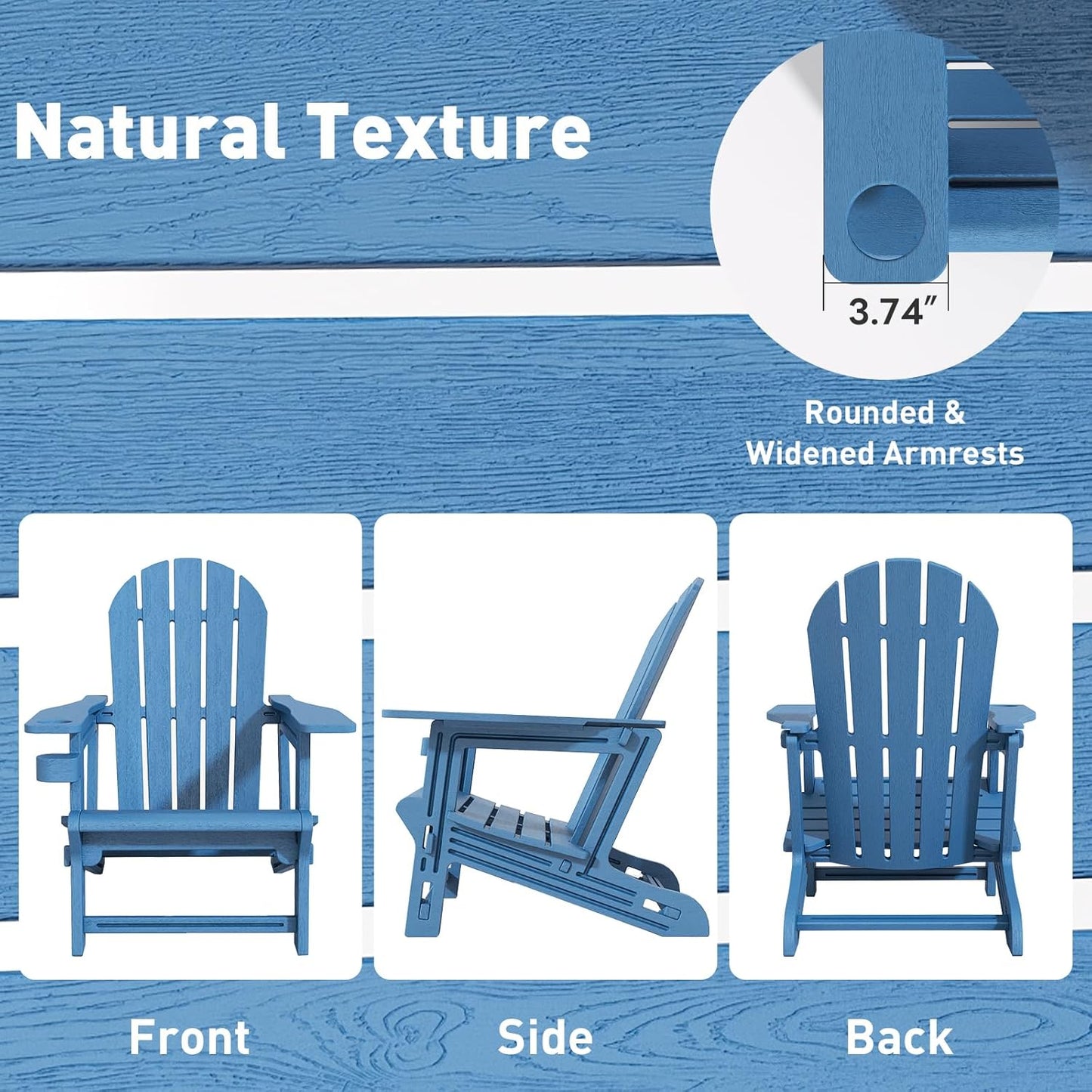 Natural Texture

3.74″

Rounded & Widened Armrests

Front

Side

Back